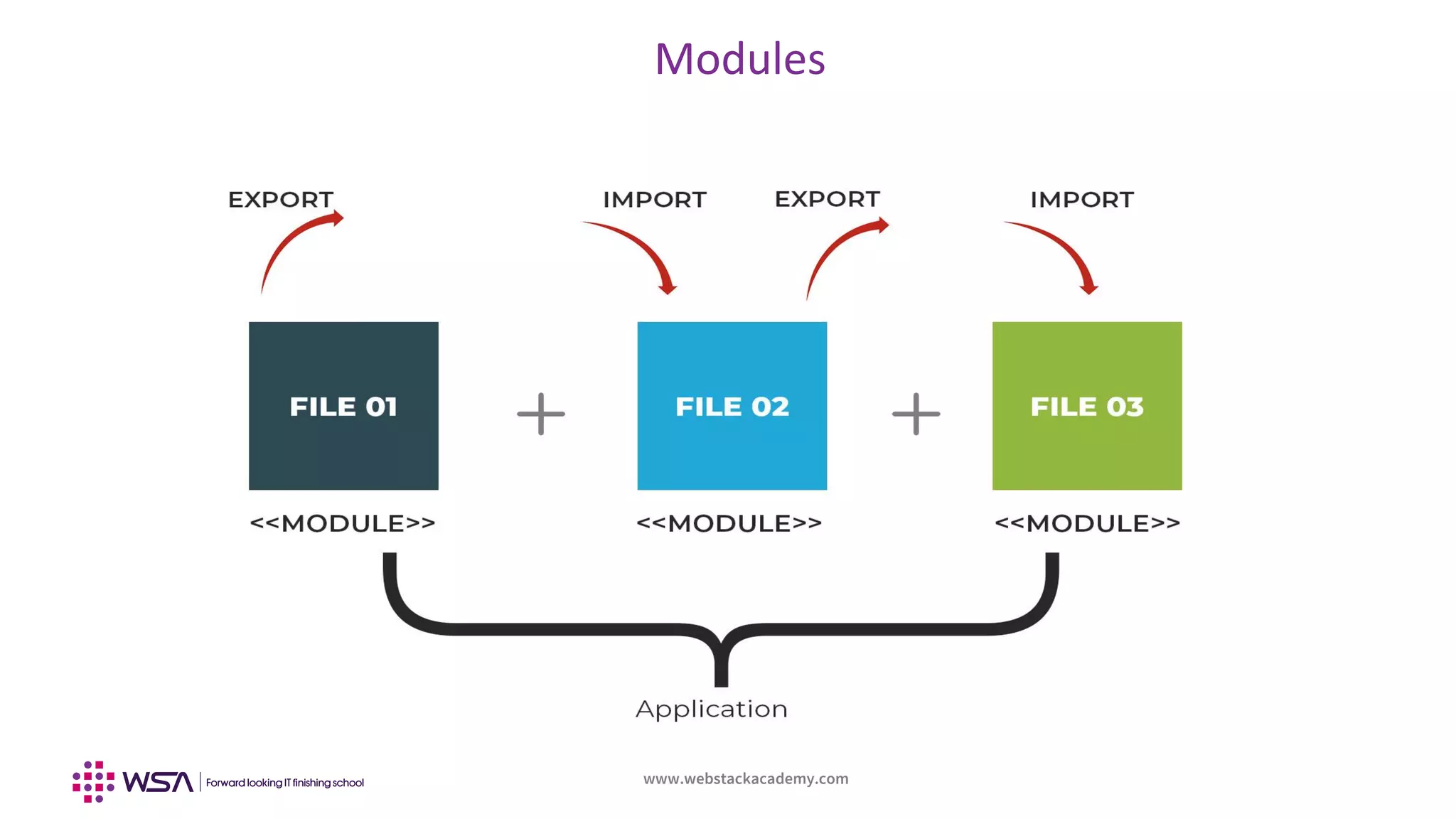 Modules

EXPORT

IMPORT

EXPORT

IMPORT

FILE 01

+

FILE 02

+

FILE 03

<<MODULE>>

<<MODULE>>

<<MODULE>>

Application

WSA | Forward looking IT finishing school

www.webstackacademy.com